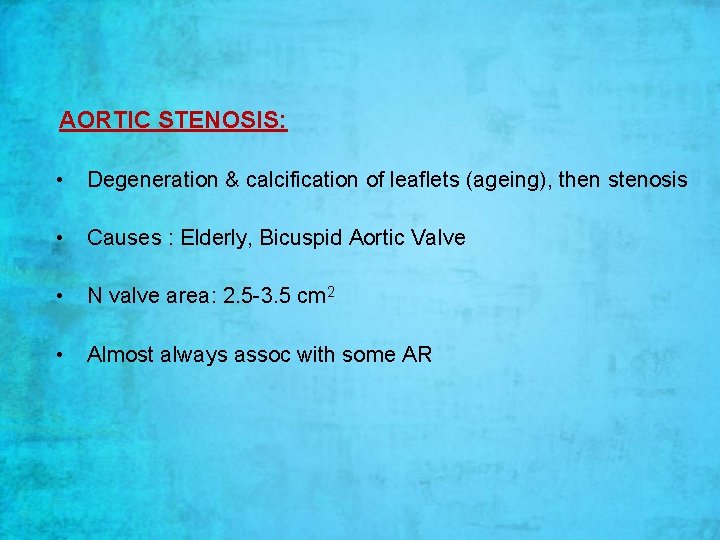 AORTIC STENOSIS:

• Degeneration & calcification of leaflets (ageing), then stenosis

• Causes : Elderly, Bicuspid Aortic Valve

• N valve area: 2.5-3.5 $cm^2$

• Almost always assoc with some AR